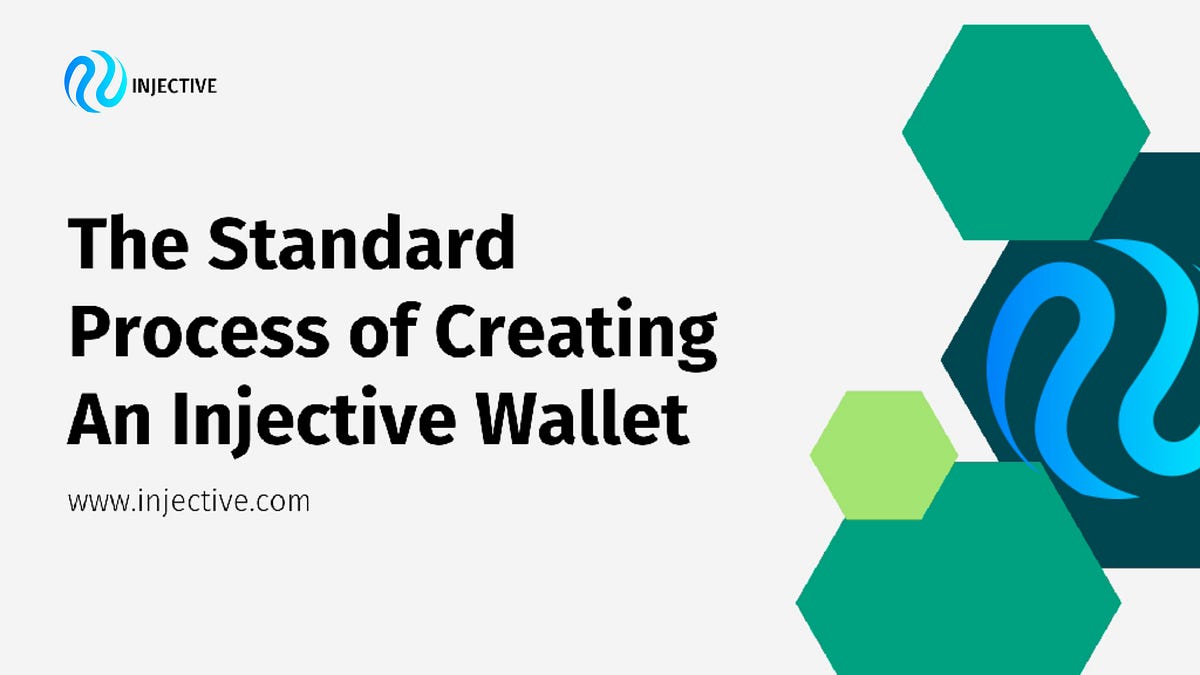 INJECTIVE

The Standard Process of Creating An Injective Wallet

www.injective.com